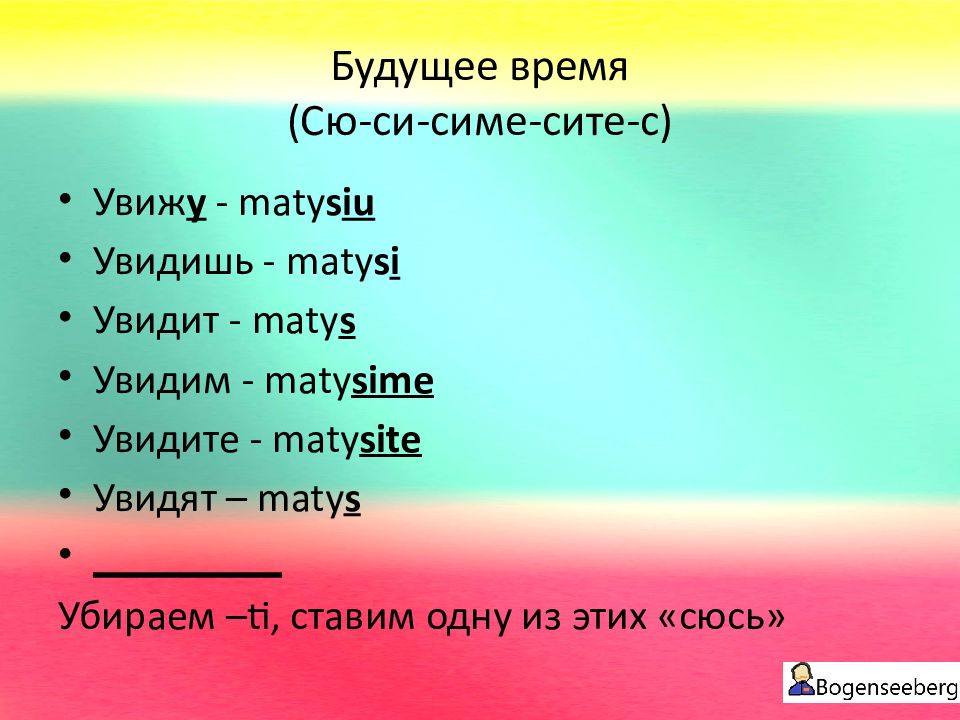 Будущее время
(Сю-си-симе-сите-с)

• Увижу - matysiu
• Увидишь - matysi
• Увидит - matys
• Увидим - matysime
• Увидите - matysite
• Увидят – matys
• __________

Убираем –ti, ставим одну из этих «сюсь»

Bogenseeberg